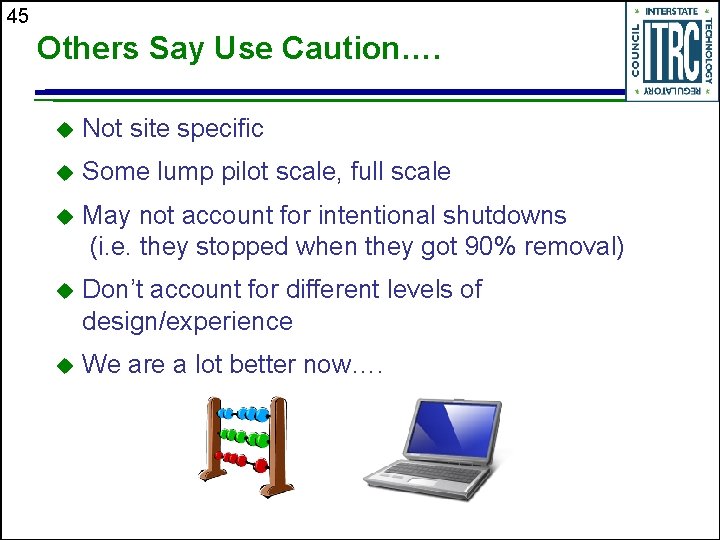 45

Others Say Use Caution….

INTERSTATE TECHNOLOGY REGULATORY COUNCIL ITRC

◆ Not site specific

◆ Some lump pilot scale, full scale

◆ May not account for intentional shutdowns (i.e. they stopped when they got 90% removal)

◆ Don't account for different levels of design/experience

◆ We are a lot better now….